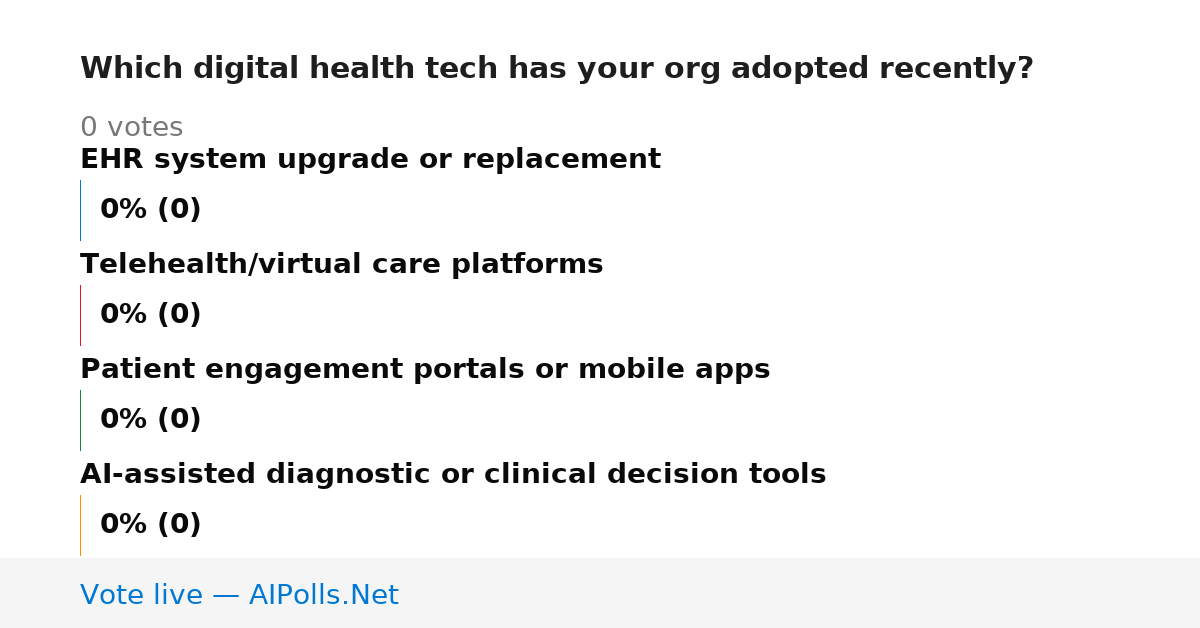 Which digital health tech has your org adopted recently?

0 votes

EHR system upgrade or replacement

0% (0)

Telehealth/virtual care platforms

0% (0)

Patient engagement portals or mobile apps

0% (0)

AI-assisted diagnostic or clinical decision tools

0% (0)

Vote live — AIPolls.Net